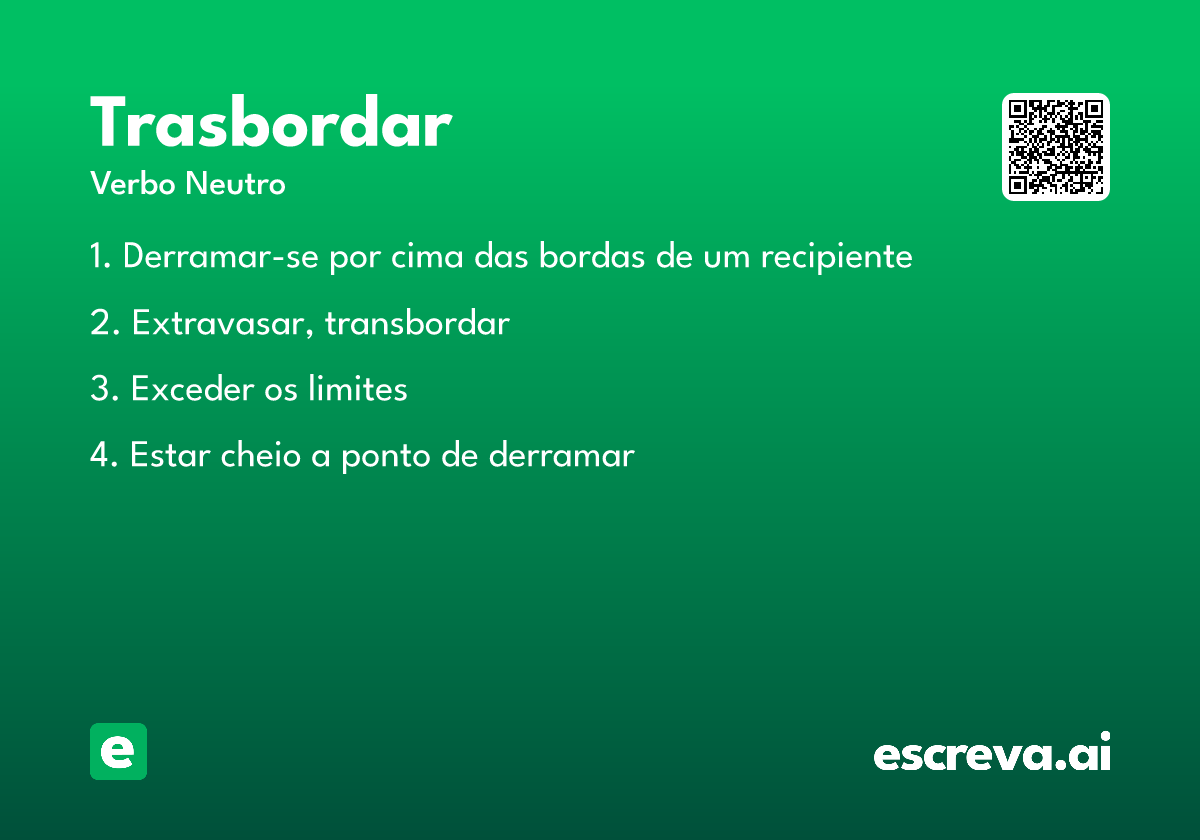 Trasbordar

Verbo Neutro

1. Derramar-se por cima das bordas de um recipiente

2. Extravasar, transbordar

3. Exceder os limites

4. Estar cheio a ponto de derramar

e

escreva.ai